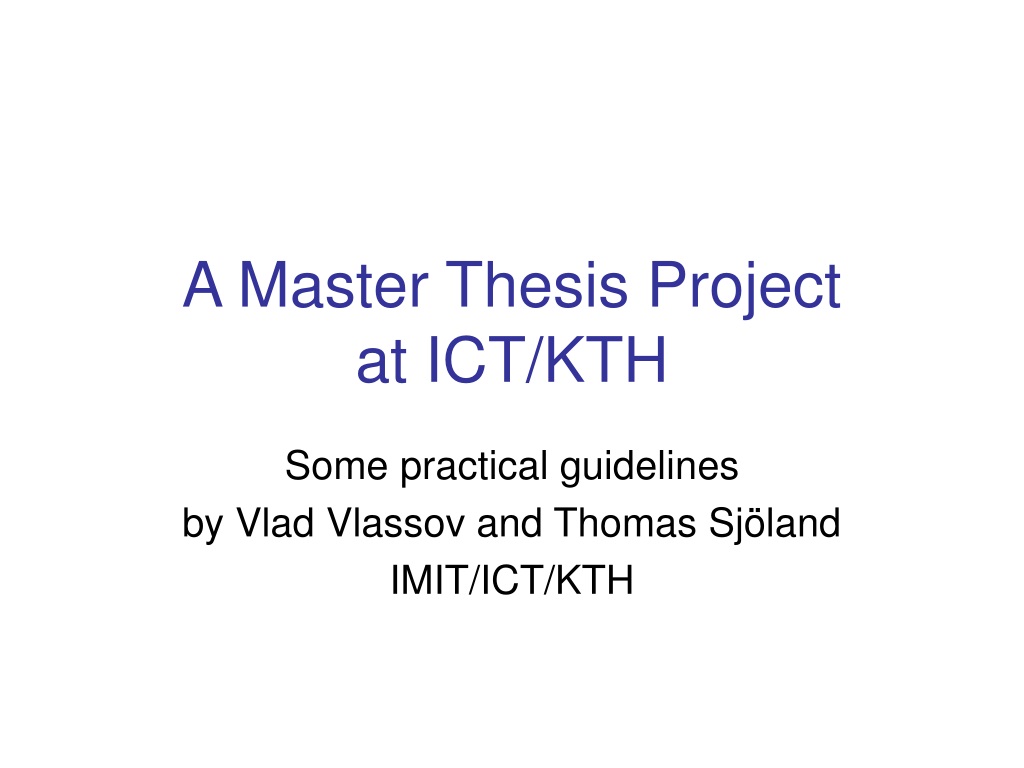 A Master Thesis Project at ICT/KTH

Some practical guidelines
by Vlad Vlassov and Thomas Sjöland
IMIT/ICT/KTH